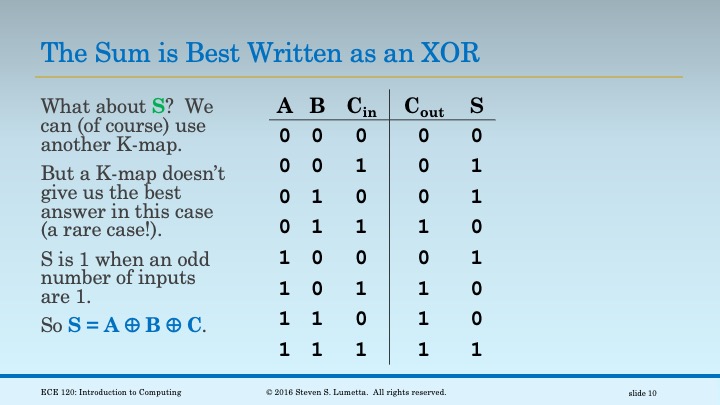 The Sum is Best Written as an XOR

What about S? We can (of course) use another K-map.

But a K-map doesn't give us the best answer in this case (a rare case!).

S is 1 when an odd number of inputs are 1.

So $S = A \oplus B \oplus C$.

| A | B | $C_{in}$ | $C_{out}$ | S |
|---|---|---|---|---|
| 0 | 0 | 0 | 0 | 0 |
| 0 | 0 | 1 | 0 | 1 |
| 0 | 1 | 0 | 0 | 1 |
| 0 | 1 | 1 | 1 | 0 |
| 1 | 0 | 0 | 0 | 1 |
| 1 | 0 | 1 | 1 | 0 |
| 1 | 1 | 0 | 1 | 0 |
| 1 | 1 | 1 | 1 | 1 |

ECE 120: Introduction to Computing © 2016 Steven S. Lumetta. All rights reserved. slide 10